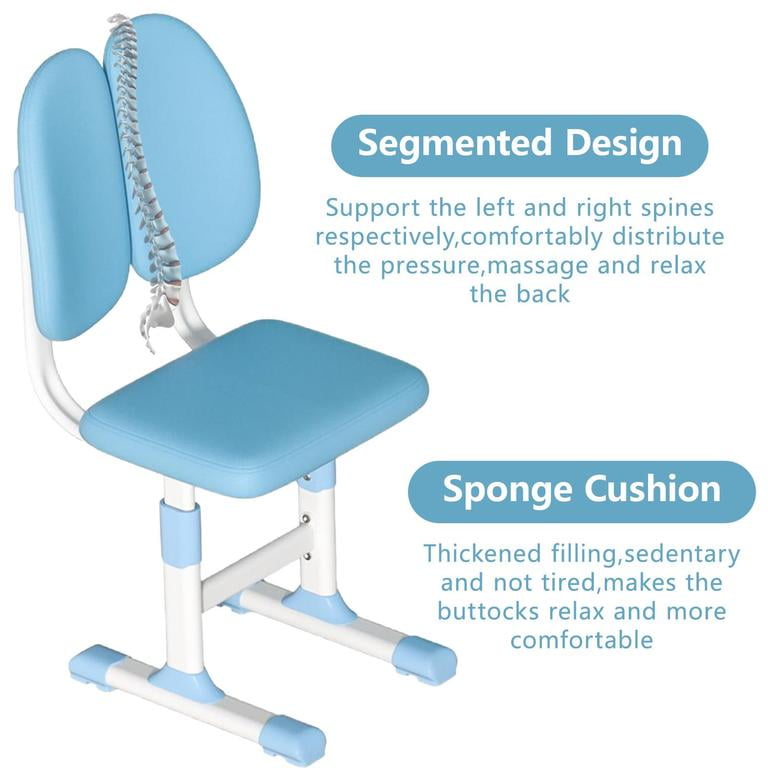 Segmented Design

Support the left and right spines respectively,comfortably distribute the pressure,massage and relax the back

Sponge Cushion

Thickened filling,sedentary and not tired,makes the buttocks relax and more comfortable